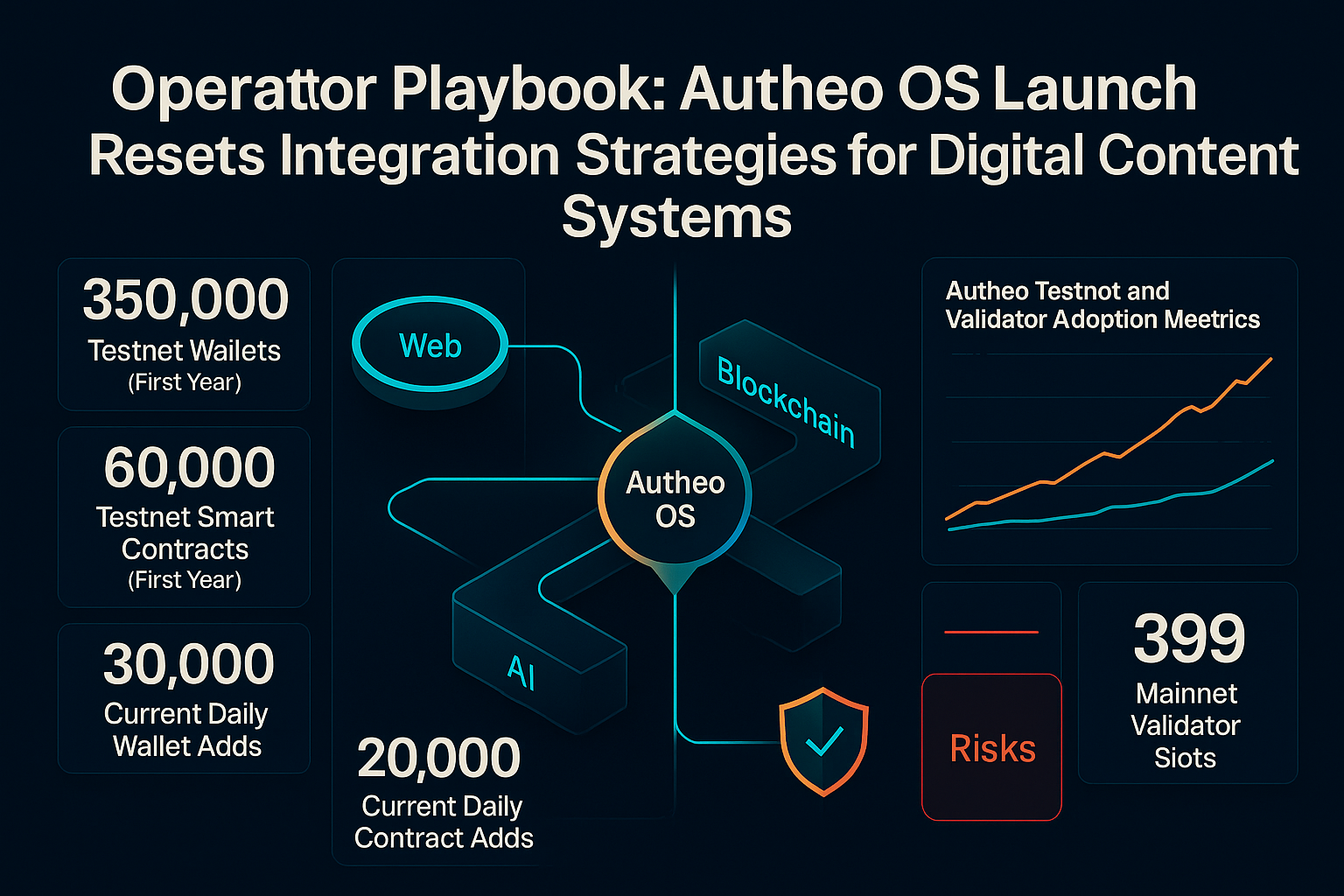 Operattor Playbook: Autheo OS Launch Resets Integration Strategies for Digital Content Systems

350,000
Testnet Wailets
(First Year)

60,000
Testnet Smart Contracts
(First Year)

30,000
Current Daily Wallet Adds

Web

Blockchain

Autheo OS

AI

20,000
Current Daily Contract Adds

Autheo Testnot and Validator Adoption Meetrics

Risks

399
Mainnet Validator Siots